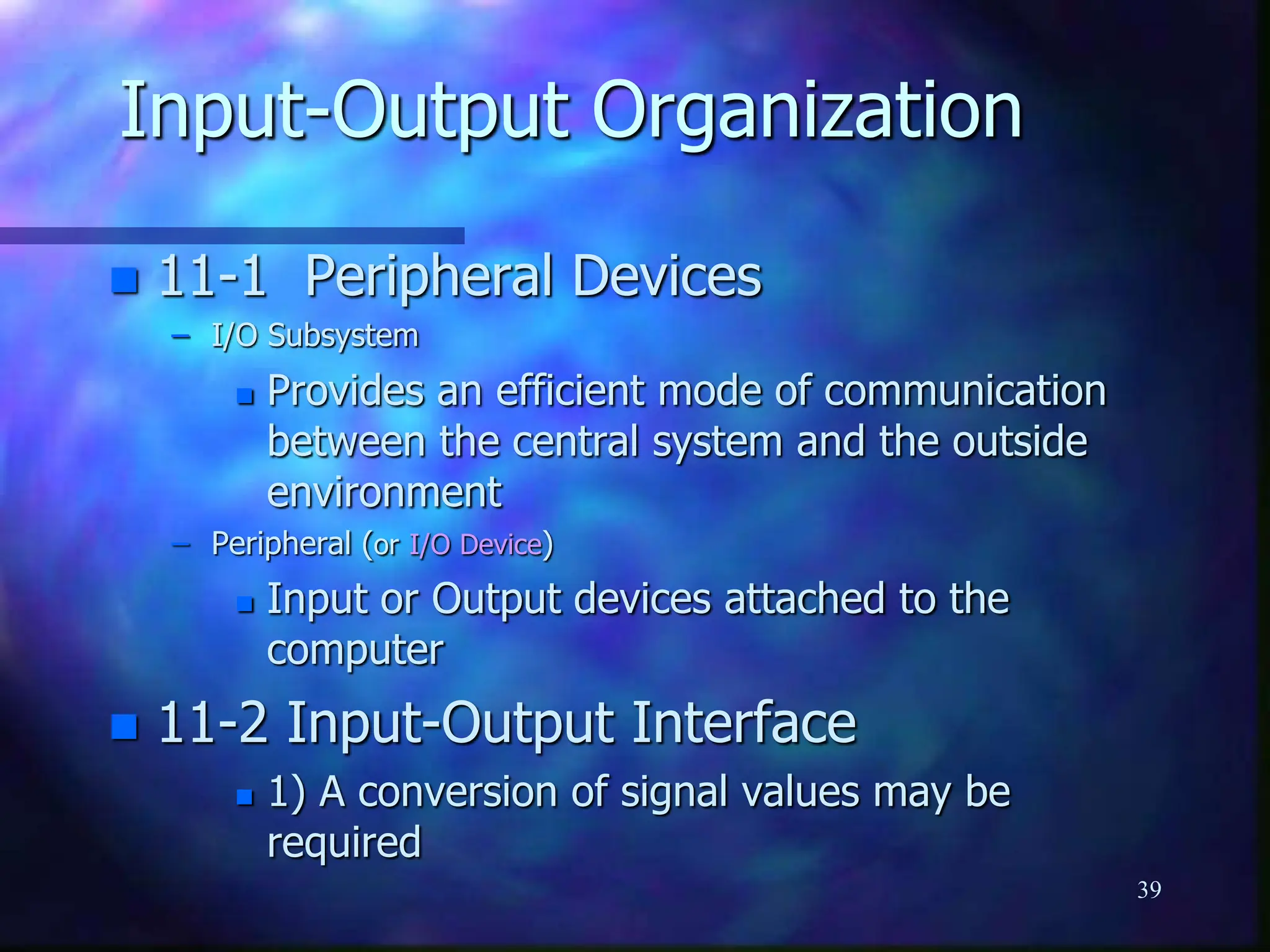 Input-Output Organization

11-1 Peripheral Devices

– I/O Subsystem

Provides an efficient mode of communication between the central system and the outside environment

– Peripheral (or I/O Device)

Input or Output devices attached to the computer

11-2 Input-Output Interface

1) A conversion of signal values may be required

39